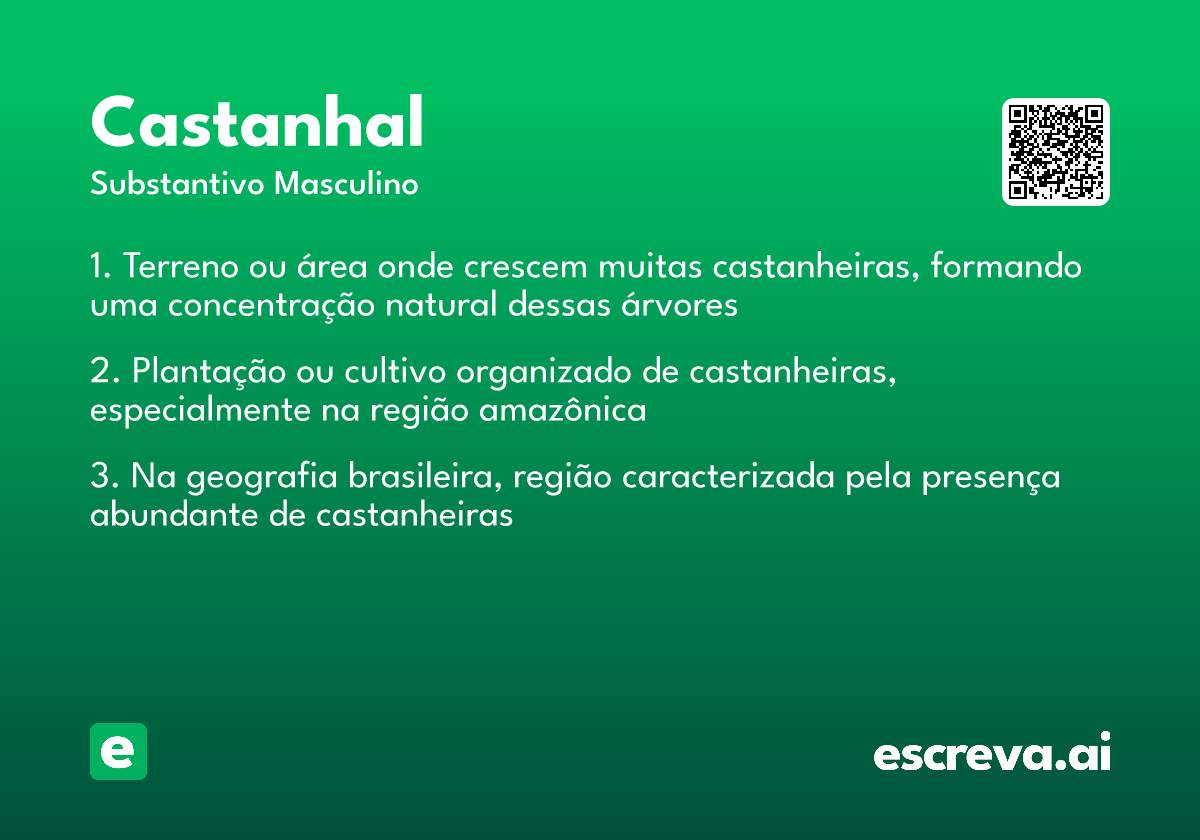 Castanhal
Substantivo Masculino

1. Terreno ou área onde crescem muitas castanheiras, formando uma concentração natural dessas árvores

2. Plantação ou cultivo organizado de castanheiras, especialmente na região amazônica

3. Na geografia brasileira, região caracterizada pela presença abundante de castanheiras

e

escreva.ai